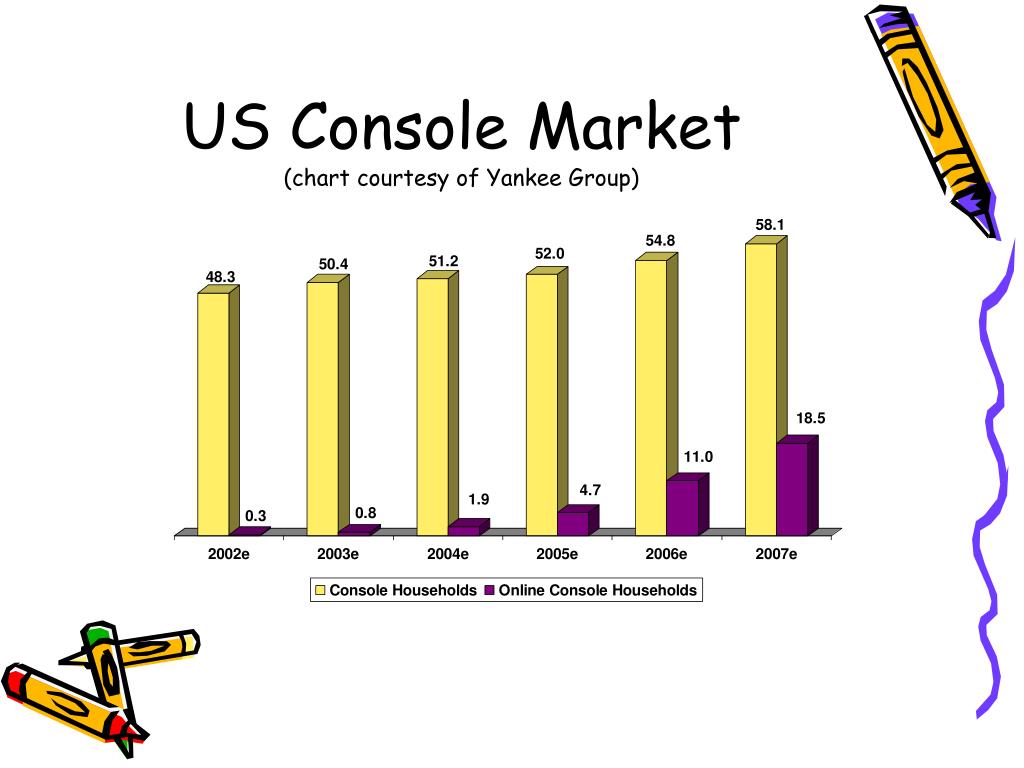 US Console Market
(chart courtesy of Yankee Group)

48.3
0.3
50.4
0.8
51.2
1.9
52.0
4.7
54.8
11.0
58.1
18.5

2002e
2003e
2004e
2005e
2006e
2007e

Console Households
Online Console Households